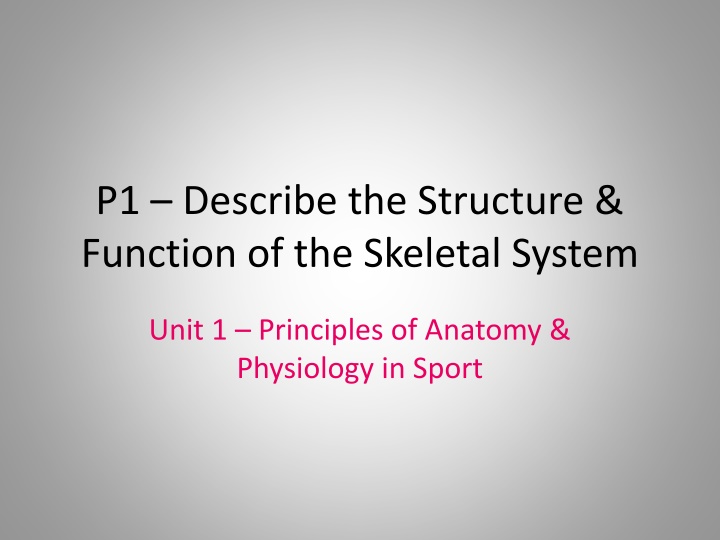 P1 – Describe the Structure & Function of the Skeletal System

Unit 1 – Principles of Anatomy & Physiology in Sport